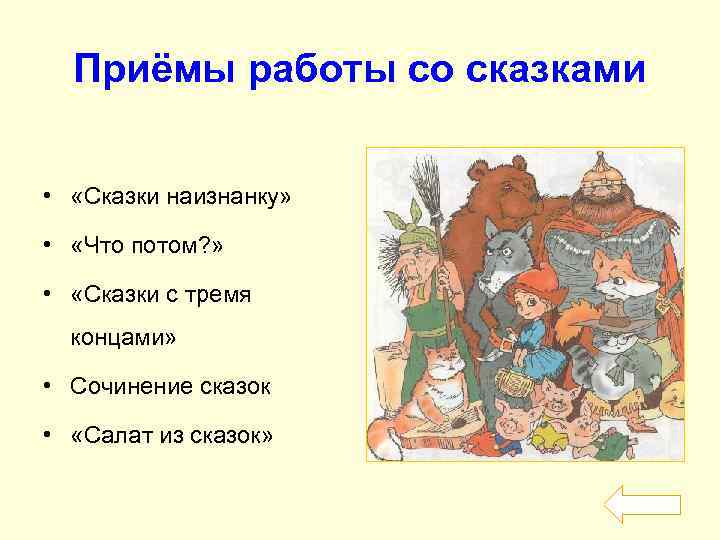 Приёмы работы со сказками

• «Сказки наизнанку»
• «Что потом?»
• «Сказки с тремя концами»
• Сочинение сказок
• «Салат из сказок»